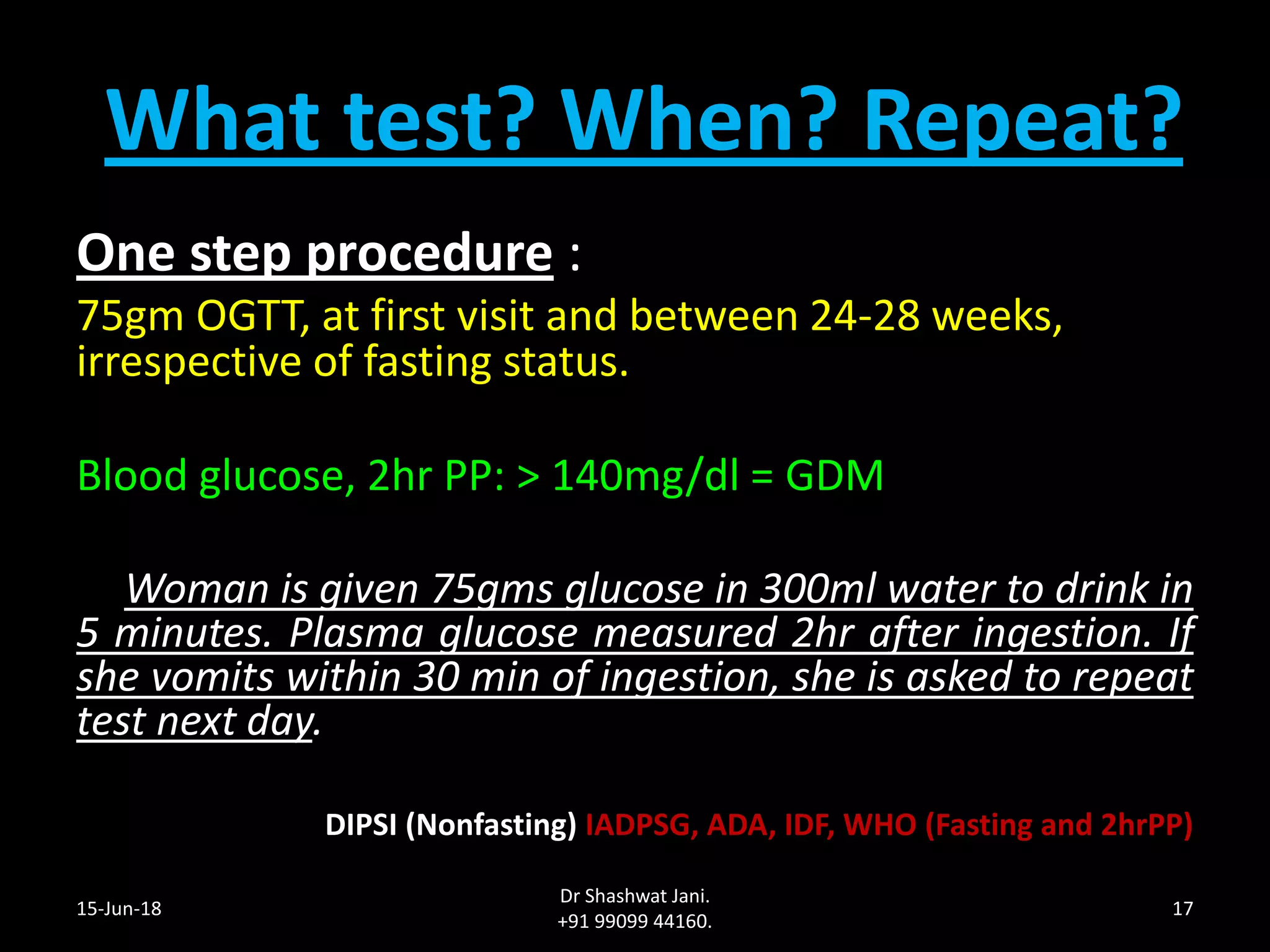 What test? When? Repeat?

One step procedure :

75gm OGTT, at first visit and between 24-28 weeks, irrespective of fasting status.

Blood glucose, 2hr PP: > 140mg/dl = GDM

Woman is given 75gms glucose in 300ml water to drink in 5 minutes. Plasma glucose measured 2hr after ingestion. If she vomits within 30 min of ingestion, she is asked to repeat test next day.

DIPSI (Nonfasting) IADPSG, ADA, IDF, WHO (Fasting and 2hrPP)

15-Jun-18

Dr Shashwat Jani.
+91 99099 44160.

17